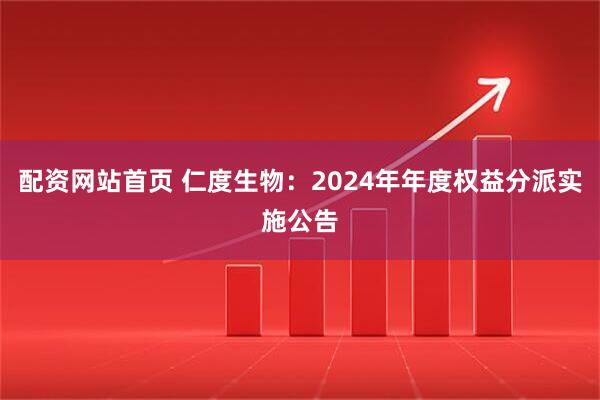 配资网站首页 仁度生物：2024年年度权益分派实施公告